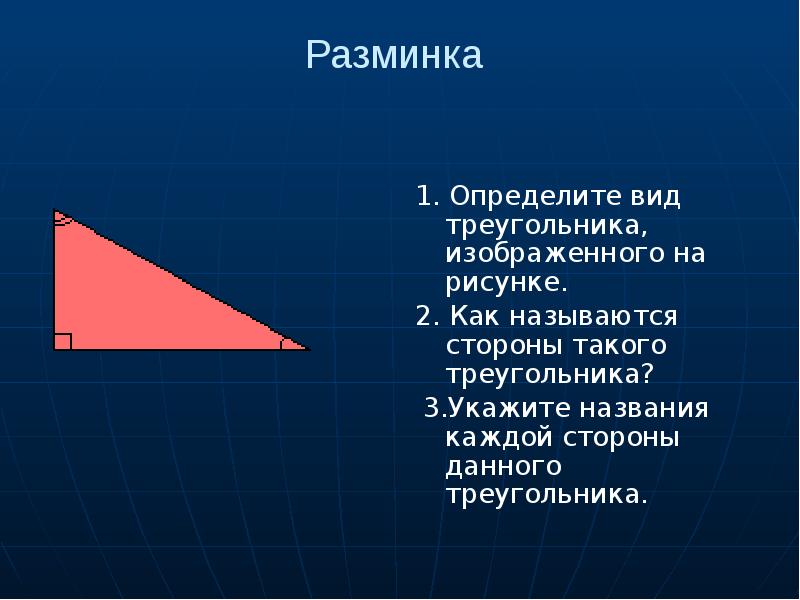 Разминка

1. Определите вид треугольника, изображенного на рисунке.

2. Как называются стороны такого треугольника?

3.Укажите названия каждой стороны данного треугольника.